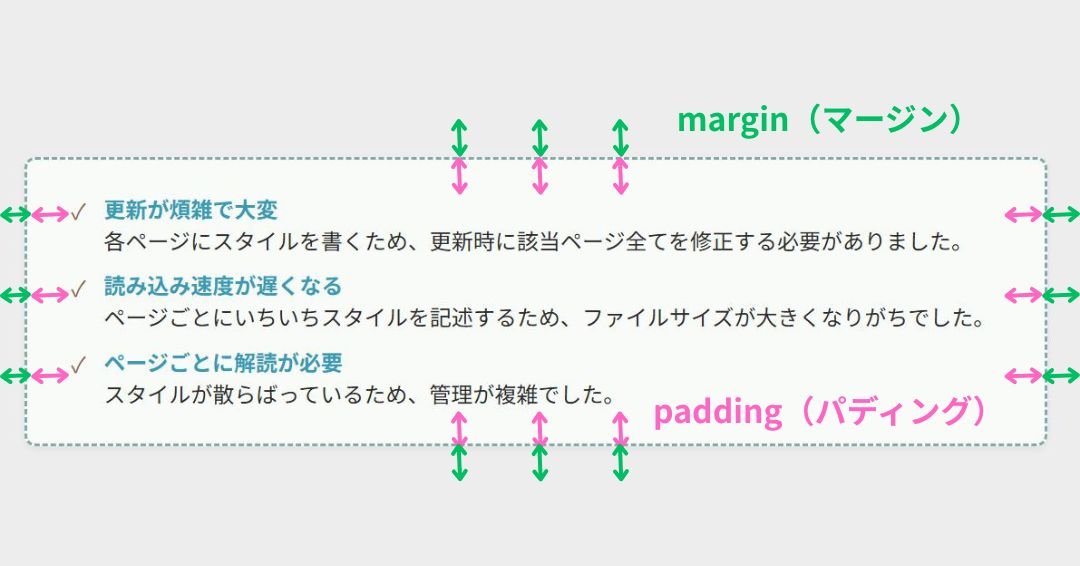 margin（マージン）

✓ 更新が煩雑で大変
各ページにスタイルを書くため、更新時に該当ページ全てを修正する必要がありました。

✓ 読み込み速度が遅くなる
ページごとにいちいちスタイルを記述するため、ファイルサイズが大きくなりがちでした。

✓ ページごとに解読が必要
スタイルが散らばっているため、管理が複雑でした。

padding（パディング）